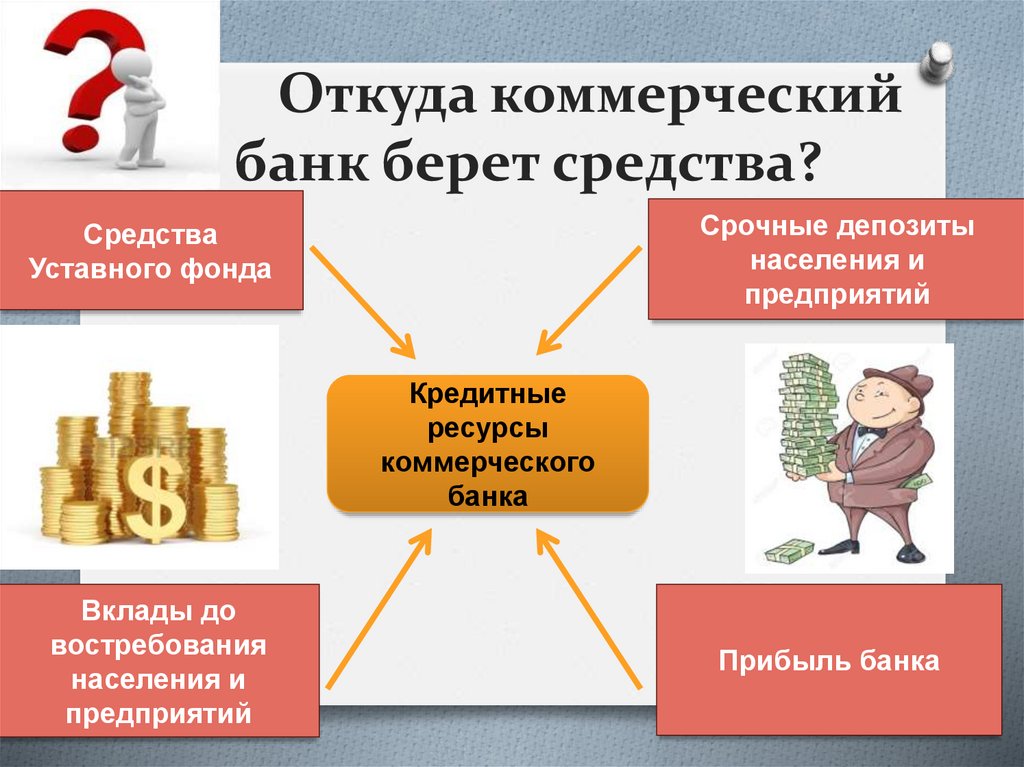 Откуда коммерческий банк берет средства?

Средства Уставного фонда

Срочные депозиты населения и предприятий

Кредитные ресурсы коммерческого банка

Вклады до востребования населения и предприятий

Прибыль банка